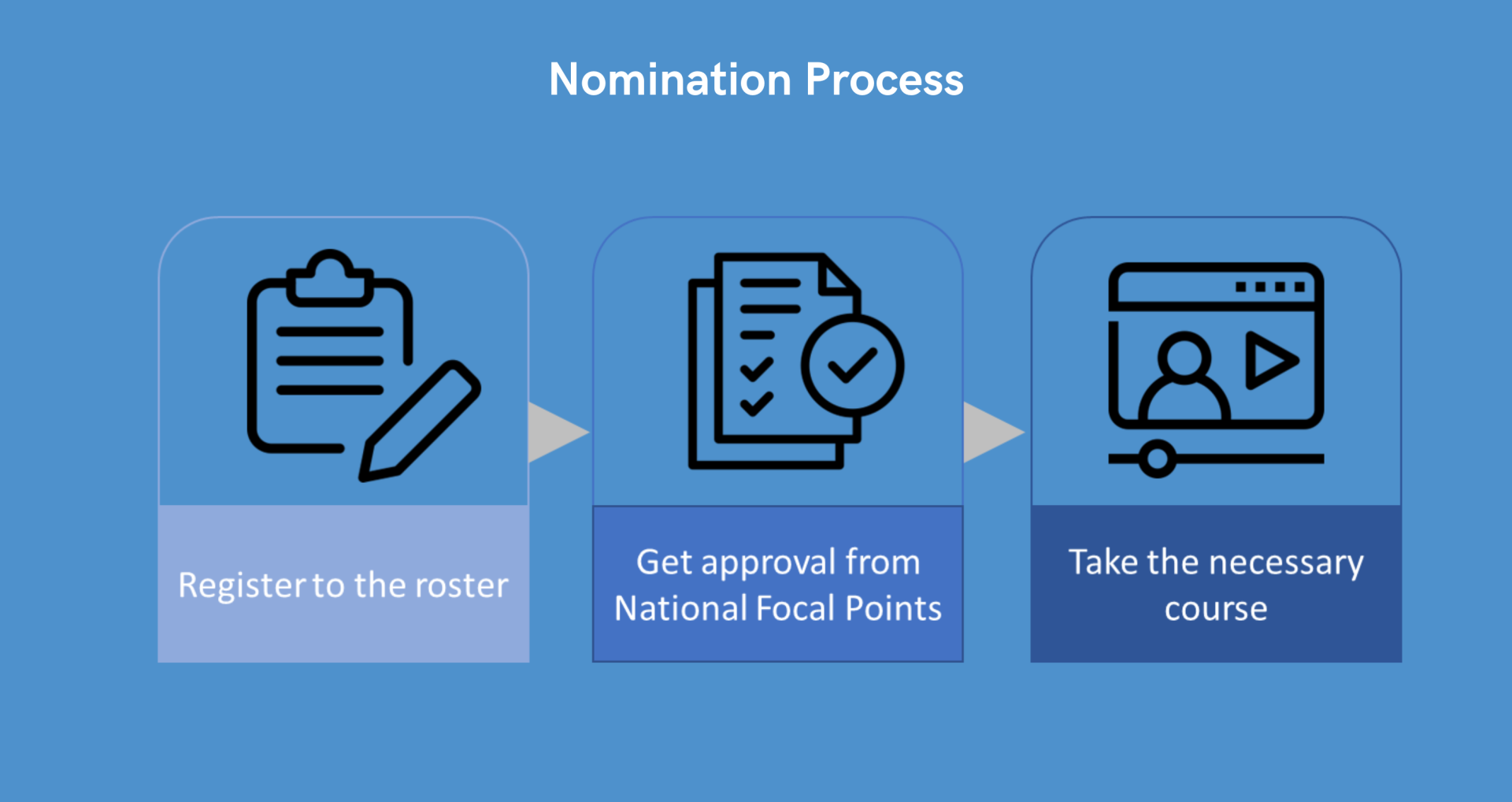 Nomination Process

Register to the roster

Get approval from National Focal Points

Take the necessary course